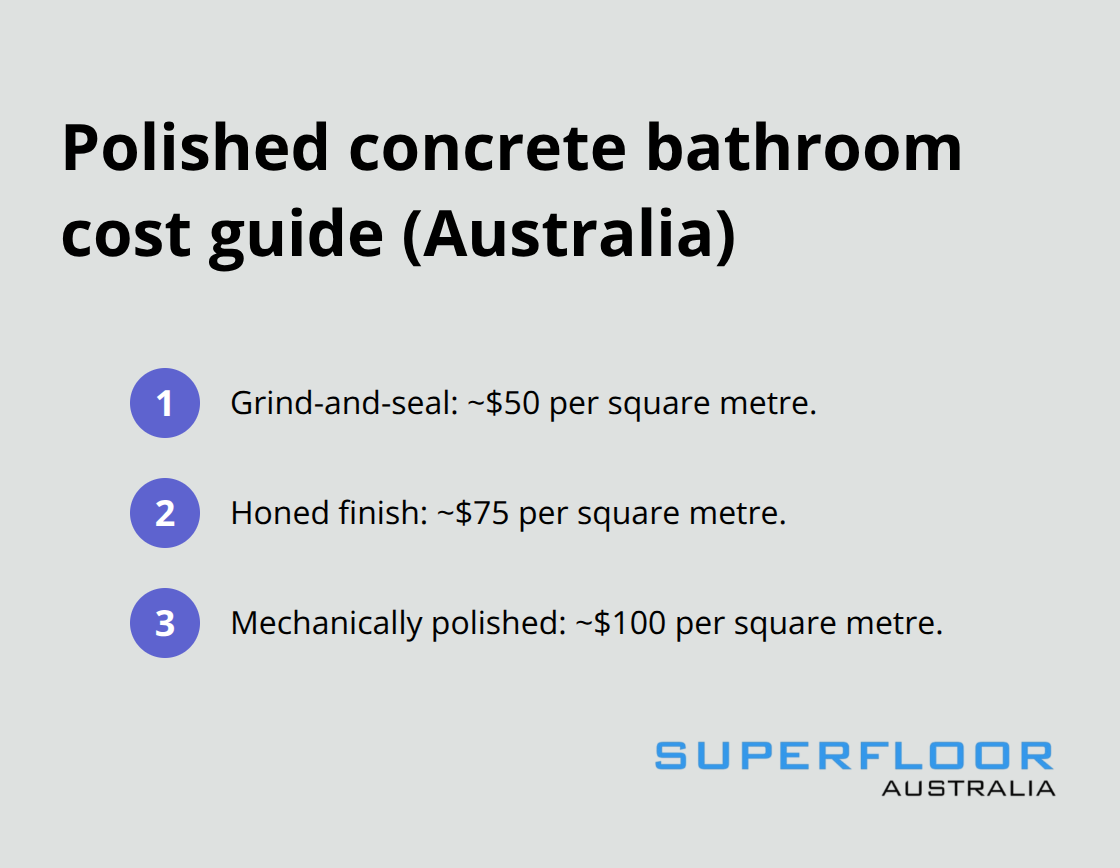 Polished concrete bathroom cost guide (Australia)

1 Grind-and-seal: ~\$50 per square metre.

2 Honed finish: ~\$75 per square metre.

3 Mechanically polished: ~\$100 per square metre.

SUPERFLOOR
AUSTRALIA